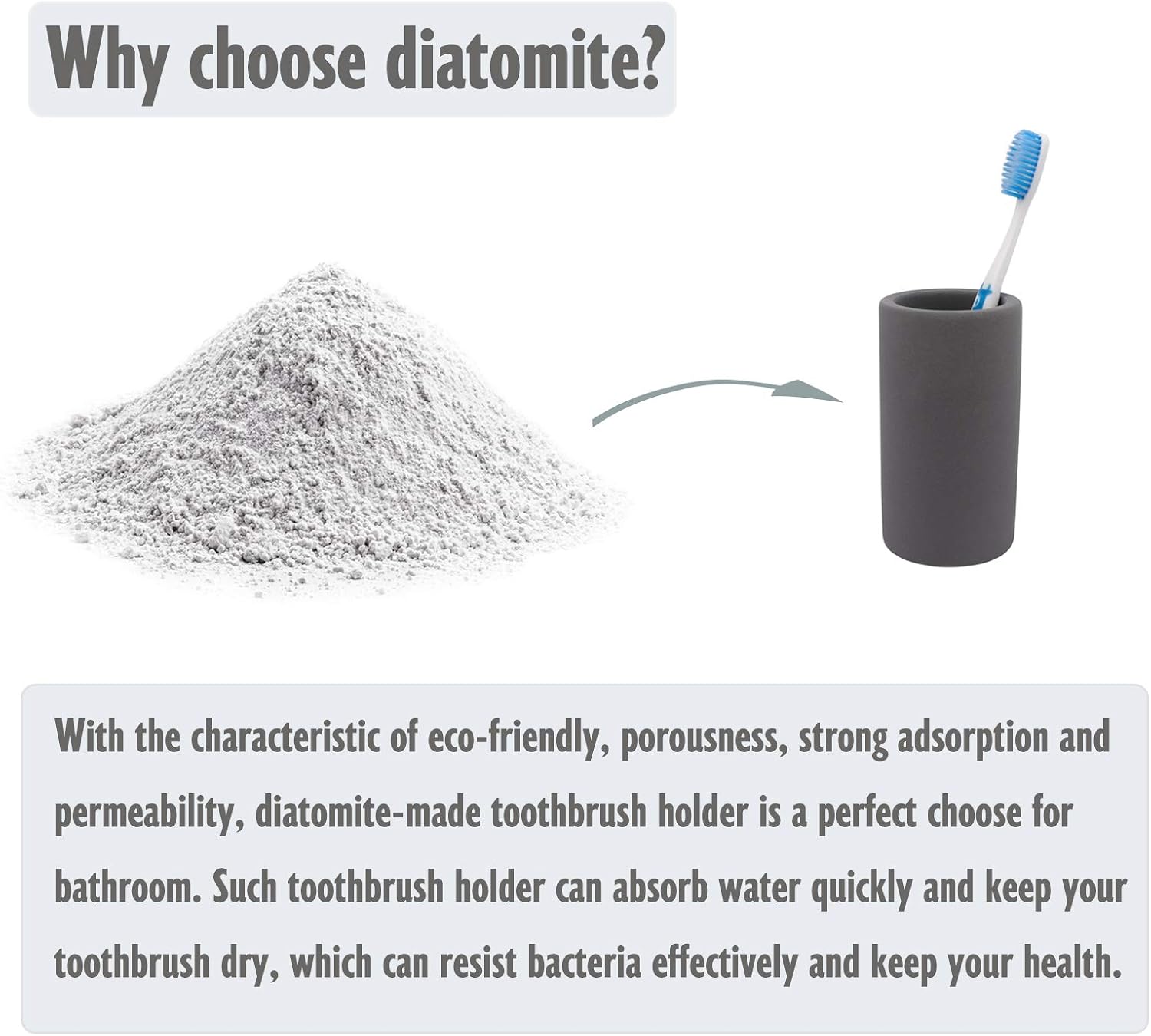 Why choose diatomite?

With the characteristic of eco-friendly, porousness, strong adsorption and permeability, diatomite-made toothbrush holder is a perfect choose for bathroom. Such toothbrush holder can absorb water quickly and keep your toothbrush dry, which can resist bacteria effectively and keep your health.